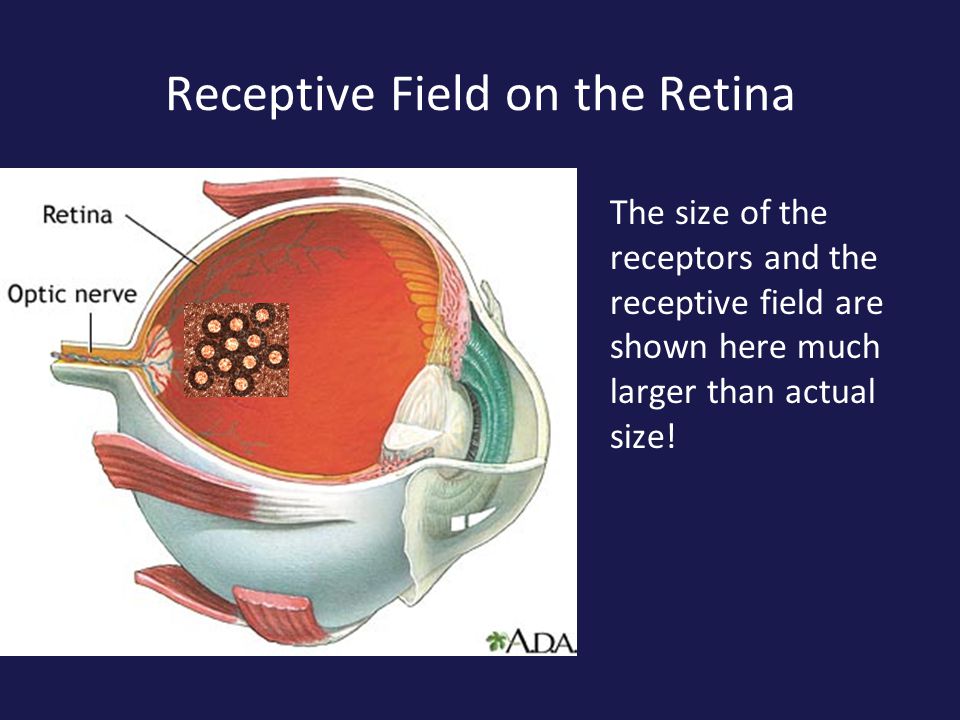 Receptive Field on the Retina

Retina

Optic nerve

A.D.A.

The size of the receptors and the receptive field are shown here much larger than actual size!